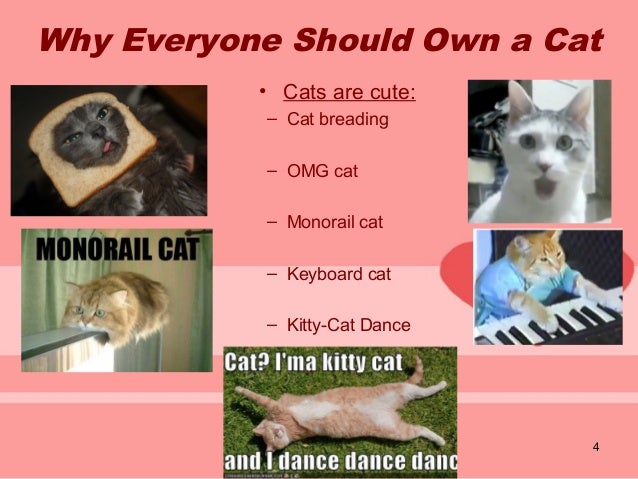 Why Everyone Should Own a Cat

• Cats are cute:
– Cat breading
– OMG cat
– Monorail cat
– Keyboard cat
– Kitty-Cat Dance

MONORAIL CAT

Cat? I'ma kitty cat

and I dance dance danc

4